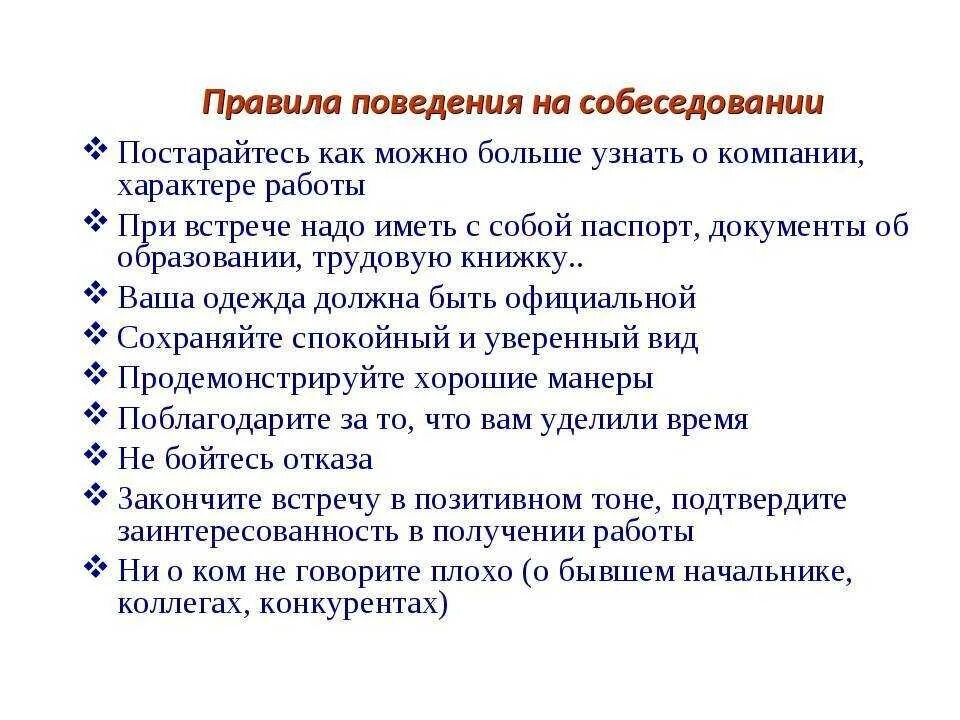 Правила поведения на собеседовании

❖ Постарайтесь как можно больше узнать о компании, характере работы
❖ При встрече надо иметь с собой паспорт, документы об образовании, трудовую книжку..
❖ Ваша одежда должна быть официальной
❖ Сохраняйте спокойный и уверенный вид
❖ Продемонстрируйте хорошие манеры
❖ Поблагодарите за то, что вам уделили время
❖ Не бойтесь отказа
❖ Закончите встречу в позитивном тоне, подтвердите заинтересованность в получении работы
❖ Ни о ком не говорите плохо (о бывшем начальнике, коллегах, конкурентах)